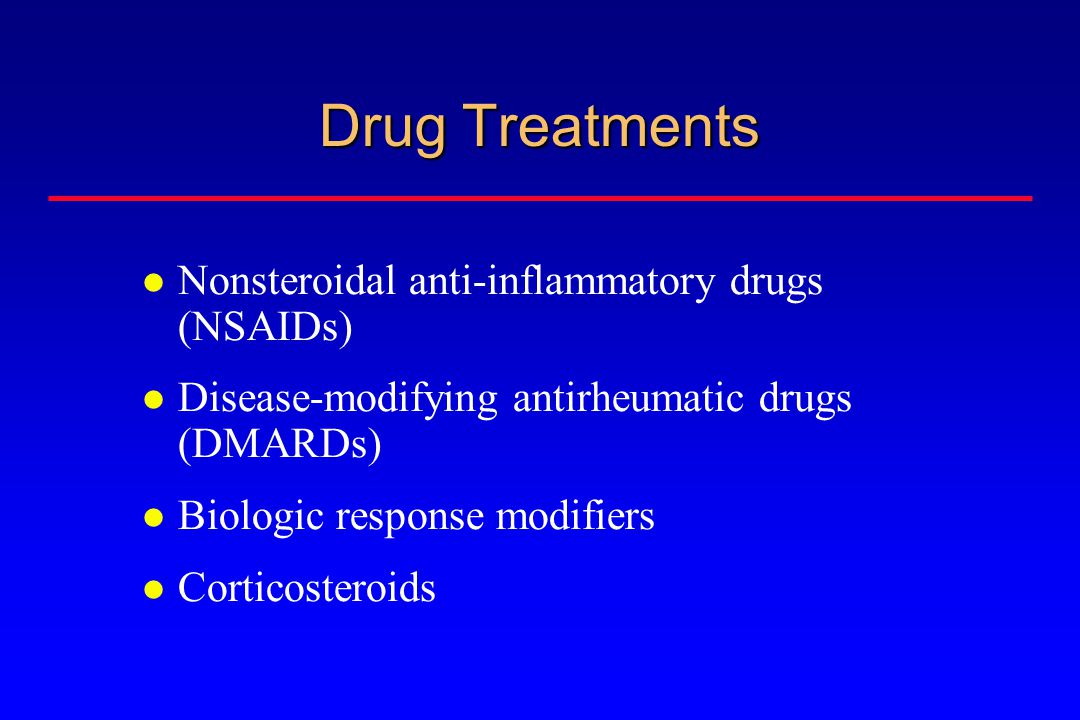 Drug Treatments

- Nonsteroidal anti-inflammatory drugs (NSAIDs)
- Disease-modifying antirheumatic drugs (DMARDs)
- Biologic response modifiers
- Corticosteroids